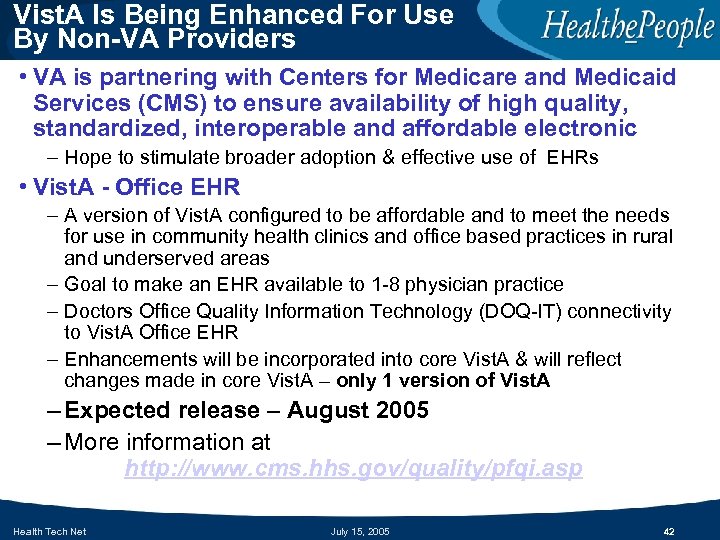 VistA Is Being Enhanced For Use By Non-VA Providers

HealthePeople

• VA is partnering with Centers for Medicare and Medicaid Services (CMS) to ensure availability of high quality, standardized, interoperable and affordable electronic

– Hope to stimulate broader adoption & effective use of EHRs

• VistA - Office EHR

– A version of VistA configured to be affordable and to meet the needs for use in community health clinics and office based practices in rural and underserved areas

– Goal to make an EHR available to 1-8 physician practice

– Doctors Office Quality Information Technology (DOQ-IT) connectivity to VistA Office EHR

– Enhancements will be incorporated into core VistA & will reflect changes made in core VistA – only 1 version of VistA

– Expected release – August 2005

– More information at http://www.cms.hhs.gov/quality/pfqi.asp

Health Tech Net

July 15, 2005

42